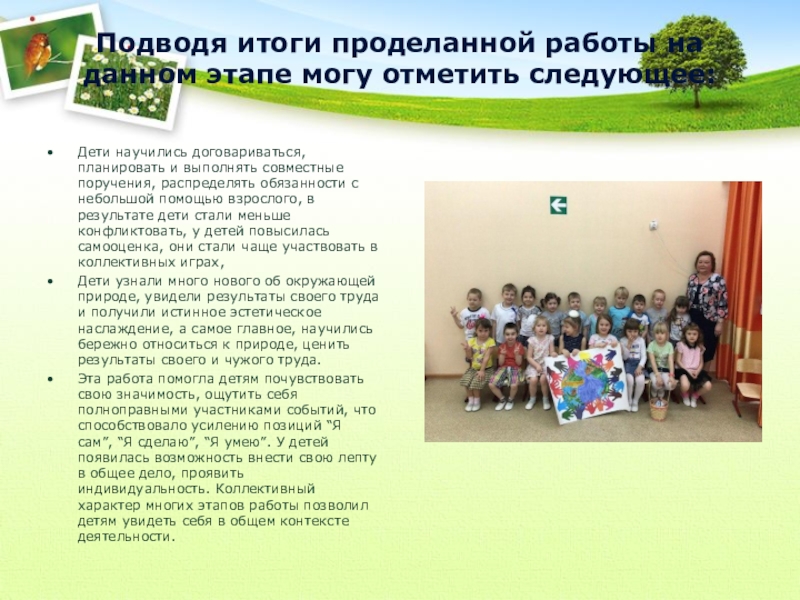 Подводя итоги проделанной работы на данном этапе могу отметить следующее:

• Дети научились договариваться, планировать и выполнять совместные поручения, распределять обязанности с небольшой помощью взрослого, в результате дети стали меньше конфликтовать, у детей повысилась самооценка, они стали чаще участвовать в коллективных играх,

• Дети узнали много нового об окружающей природе, увидели результаты своего труда и получили истинное эстетическое наслаждение, а самое главное, научились бережно относиться к природе, ценить результаты своего и чужого труда.

• Эта работа помогла детям почувствовать свою значимость, ощутить себя полноправными участниками событий, что способствовало усилению позиций “Я сам”, “Я сделаю”, “Я умею”. У детей появилась возможность внести свою лепту в общее дело, проявить индивидуальность. Коллективный характер многих этапов работы позволил детям увидеть себя в общем контексте деятельности.